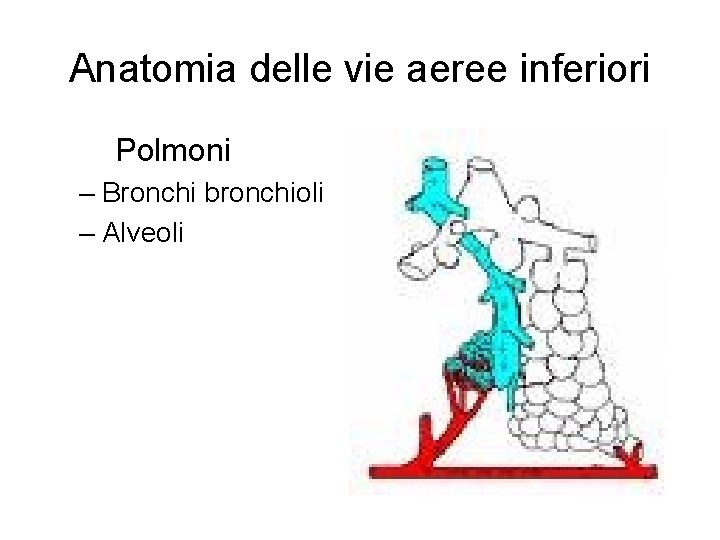 Anatomia delle vie aeree inferiori

Polmoni

– Bronchi bronchioli

– Alveoli